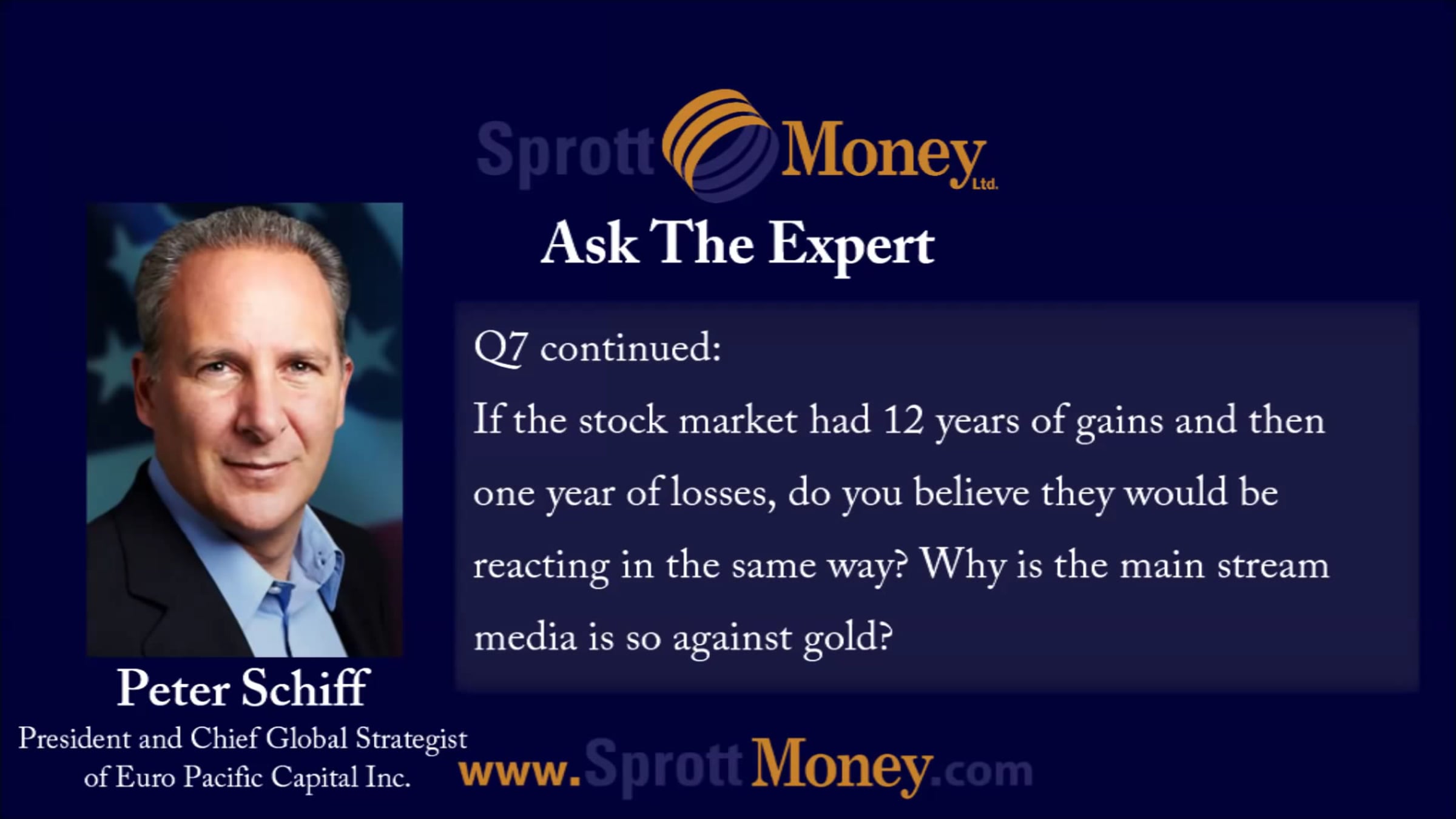 Sprott Money Ltd.

Ask The Expert

Q7 continued:
If the stock market had 12 years of gains and then one year of losses, do you believe they would be reacting in the same way? Why is the main stream media is so against gold?

Peter Schiff
President and Chief Global Strategist of Euro Pacific Capital Inc.

www.SprottMoney.com